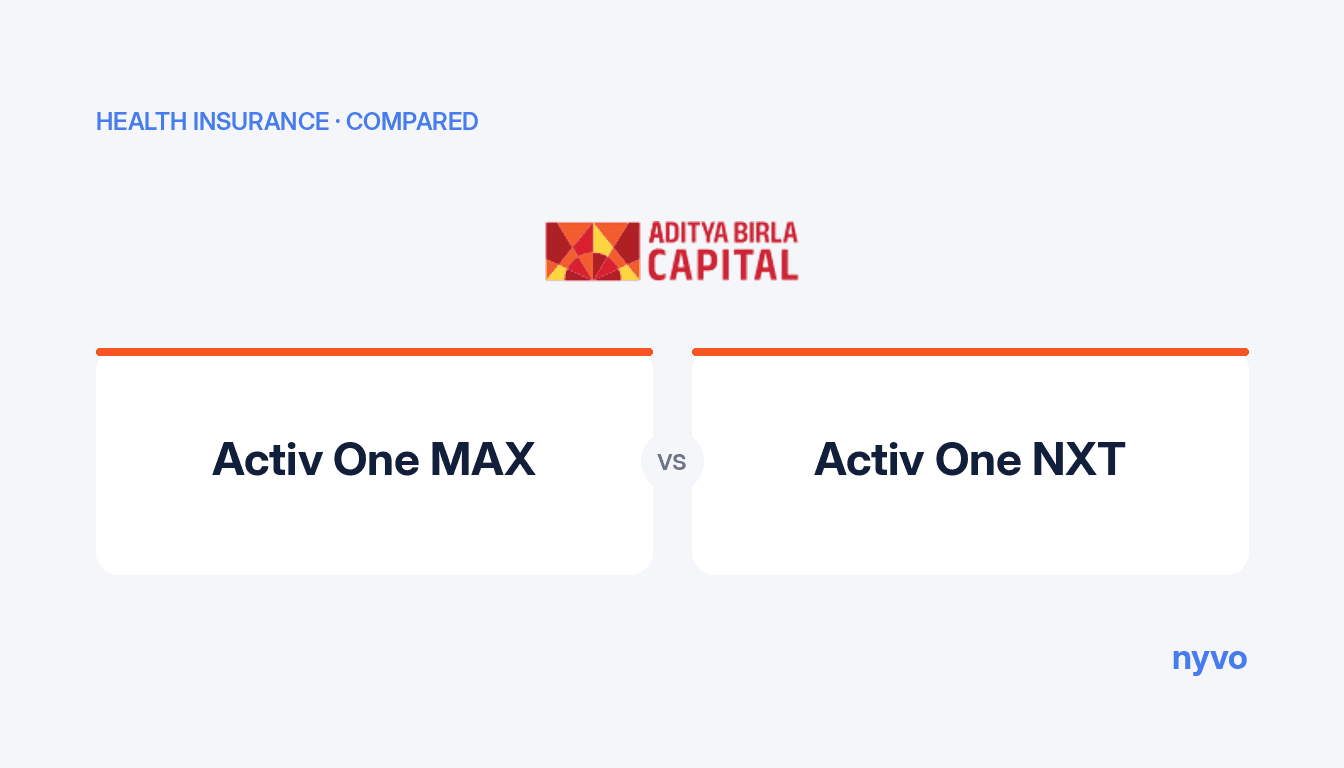 HEALTH INSURANCE · COMPARED

ADITYA BIRLA CAPITAL

Activ One MAX

VS

Activ One NXT

nyvo